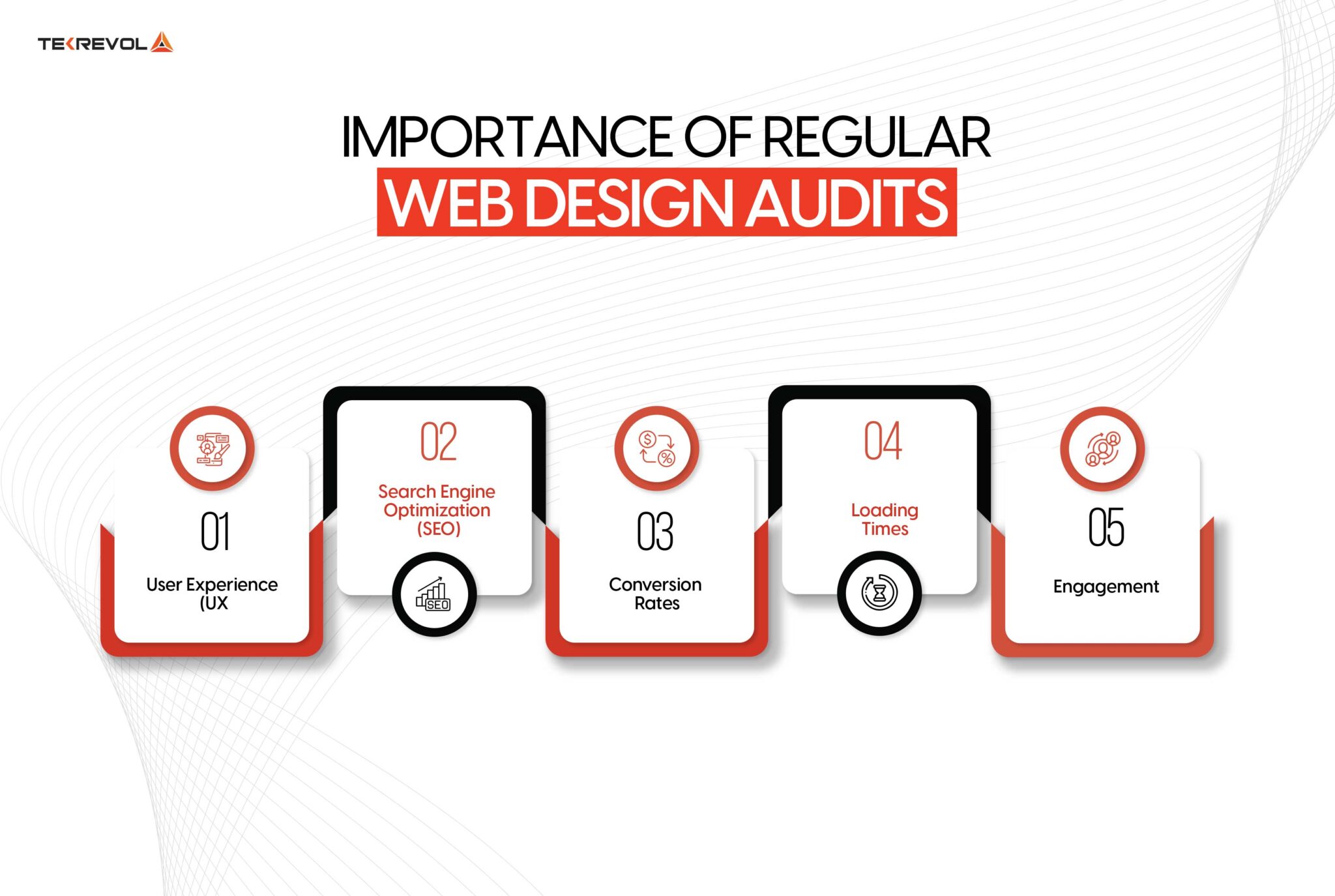 TEKREVOL

IMPORTANCE OF REGULAR
WEB DESIGN AUDITS

01
User Experience (UX

02
Search Engine Optimization (SEO)

SEO

03
Conversion Rates

04
Loading Times

05
Engagement